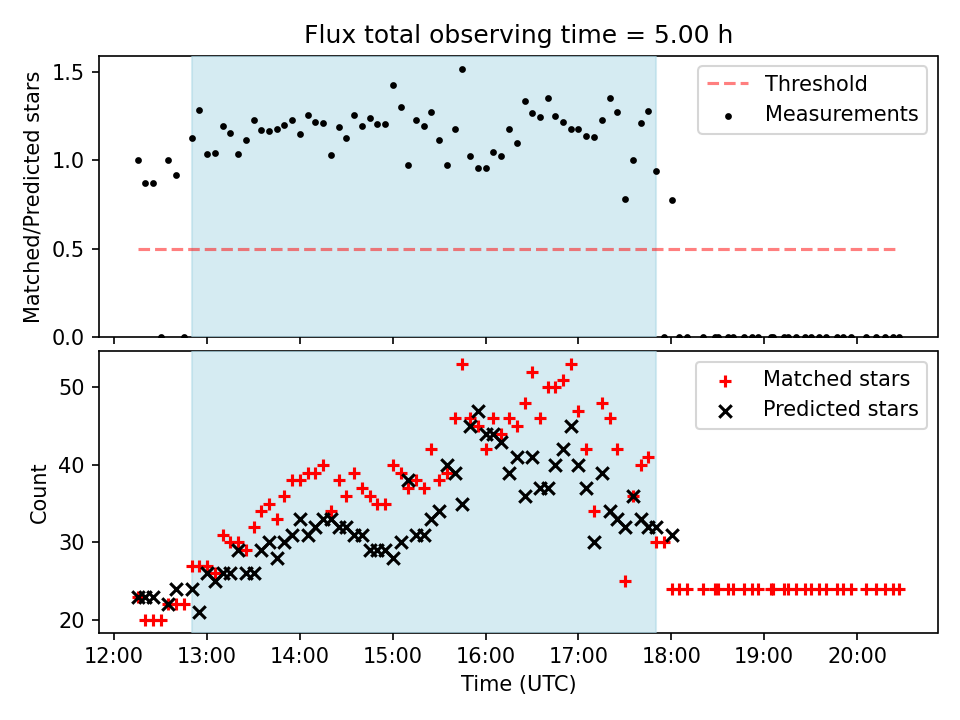 Flux total observing time = 5.00 h

Matched/Predicted stars

1.5
1.0
0.5
0.0

Threshold
Measurements

Count

50
40
30
20

Matched stars
Predicted stars

12:00
13:00
14:00
15:00
16:00
17:00
18:00
19:00
20:00

Time (UTC)